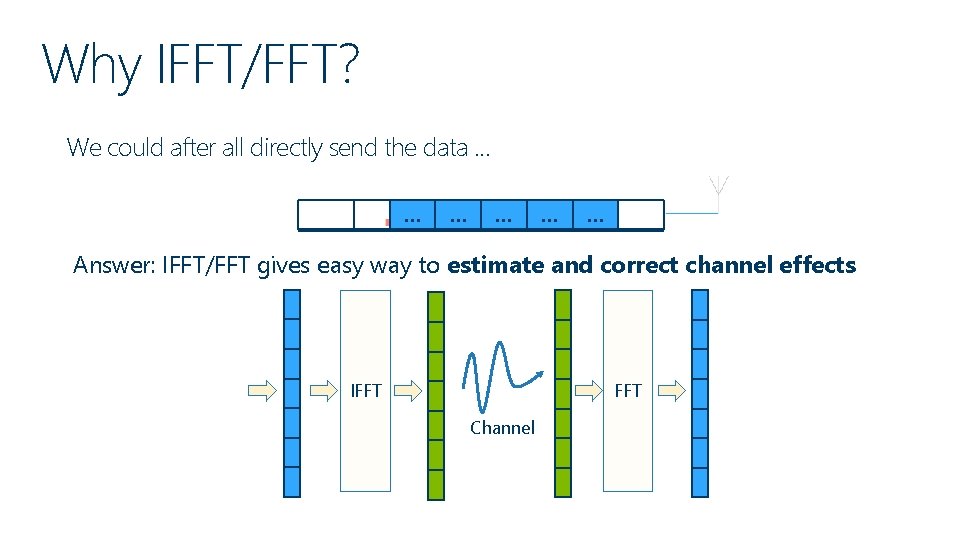 Why IFFT/FFT?

We could after all directly send the data ...

... ... ... ... ...

Answer: IFFT/FFT gives easy way to estimate and correct channel effects

IFFT

Channel

FFT